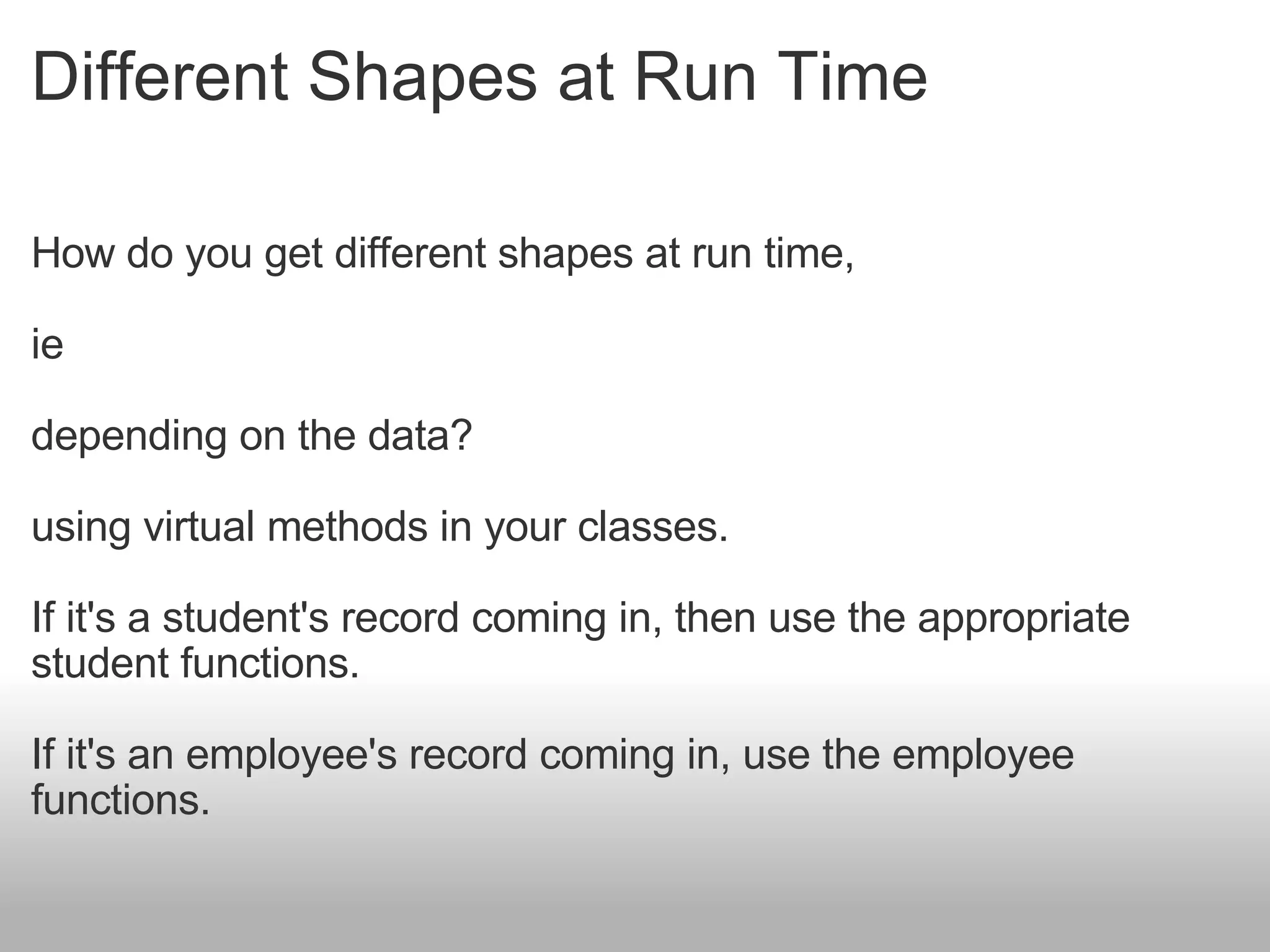 Different Shapes at Run Time

How do you get different shapes at run time,

ie

depending on the data?

using virtual methods in your classes.

If it's a student's record coming in, then use the appropriate student functions.

If it's an employee's record coming in, use the employee functions.